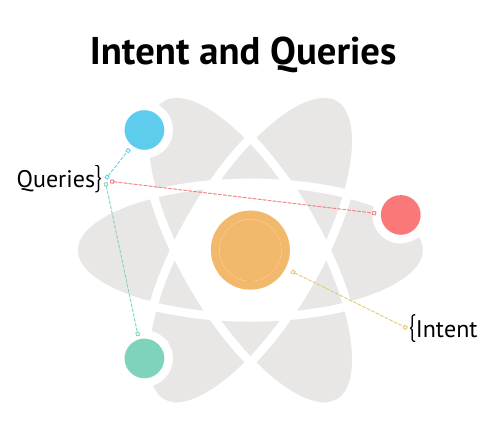 Intent and Queries

Queries}

{Intent